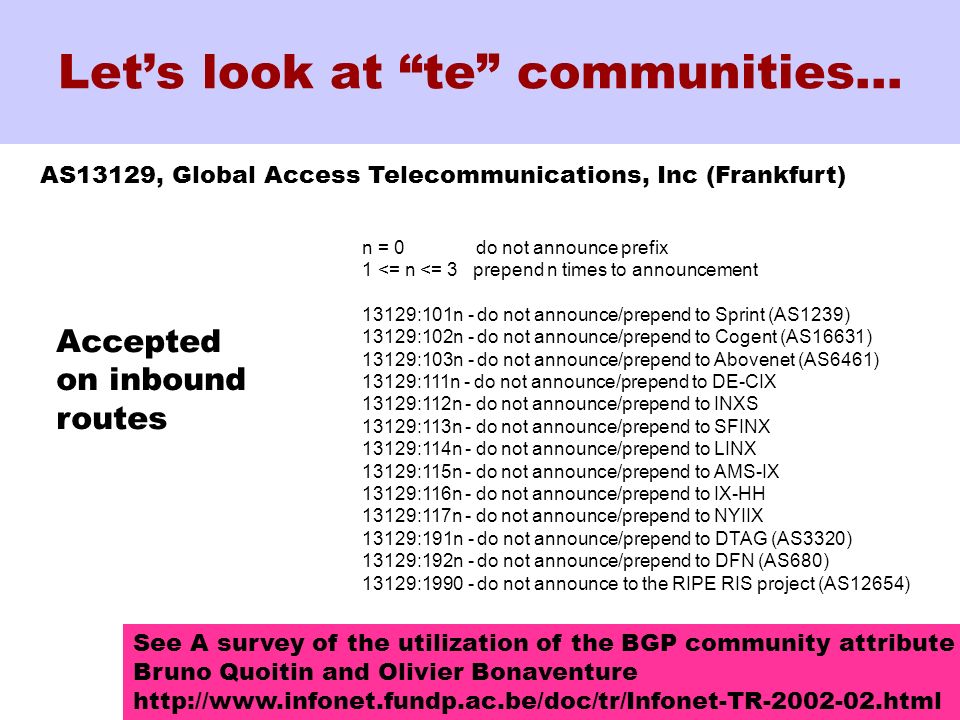 Let’s look at “te” communities…

AS13129, Global Access Telecommunications, Inc (Frankfurt)

Accepted on inbound routes

n = 0 do not announce prefix
1 <= n <= 3 prepend n times to announcement

13129:101n - do not announce/prepend to Sprint (AS1239)
13129:102n - do not announce/prepend to Cogent (AS16631)
13129:103n - do not announce/prepend to Abovenet (AS6461)
13129:111n - do not announce/prepend to DE-CIX
13129:112n - do not announce/prepend to INXS
13129:113n - do not announce/prepend to SFINX
13129:114n - do not announce/prepend to LINX
13129:115n - do not announce/prepend to AMS-IX
13129:116n - do not announce/prepend to IX-HH
13129:117n - do not announce/prepend to NYIIX
13129:191n - do not announce/prepend to DTAG (AS3320)
13129:192n - do not announce/prepend to DFN (AS680)
13129:1990 - do not announce to the RIPE RIS project (AS12654)

See A survey of the utilization of the BGP community attribute
Bruno Quoitin and Olivier Bonaventure
http://www.infonet.fundp.ac.be/doc/tr/Infonet-TR-2002-02.html